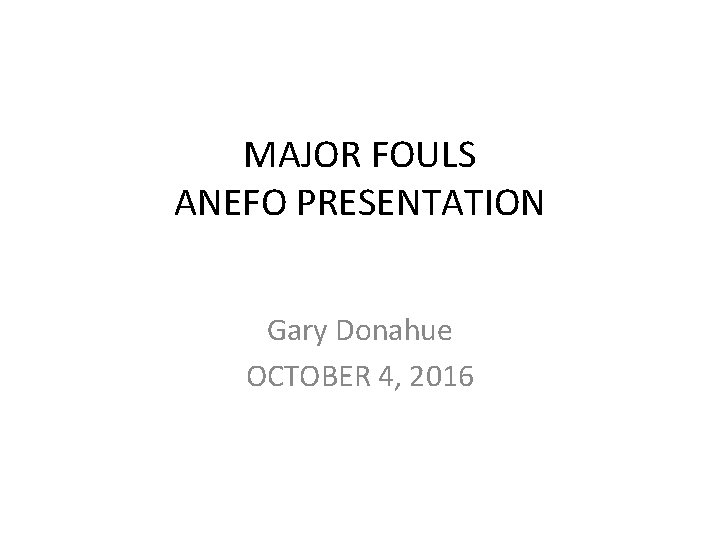 MAJOR FOULS
ANEFO PRESENTATION

Gary Donahue
OCTOBER 4, 2016